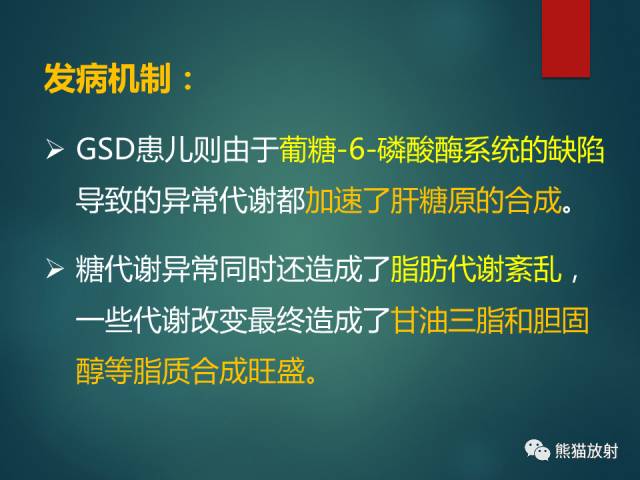 发病机制：

➢ GSD患儿则由于葡糖-6-磷酸酶系统的缺陷导致的异常代谢都加速了肝糖原的合成。

➢ 糖代谢异常同时还造成了脂肪代谢紊乱，一些代谢改变最终造成了甘油三脂和胆固醇等脂质合成旺盛。

熊猫放射